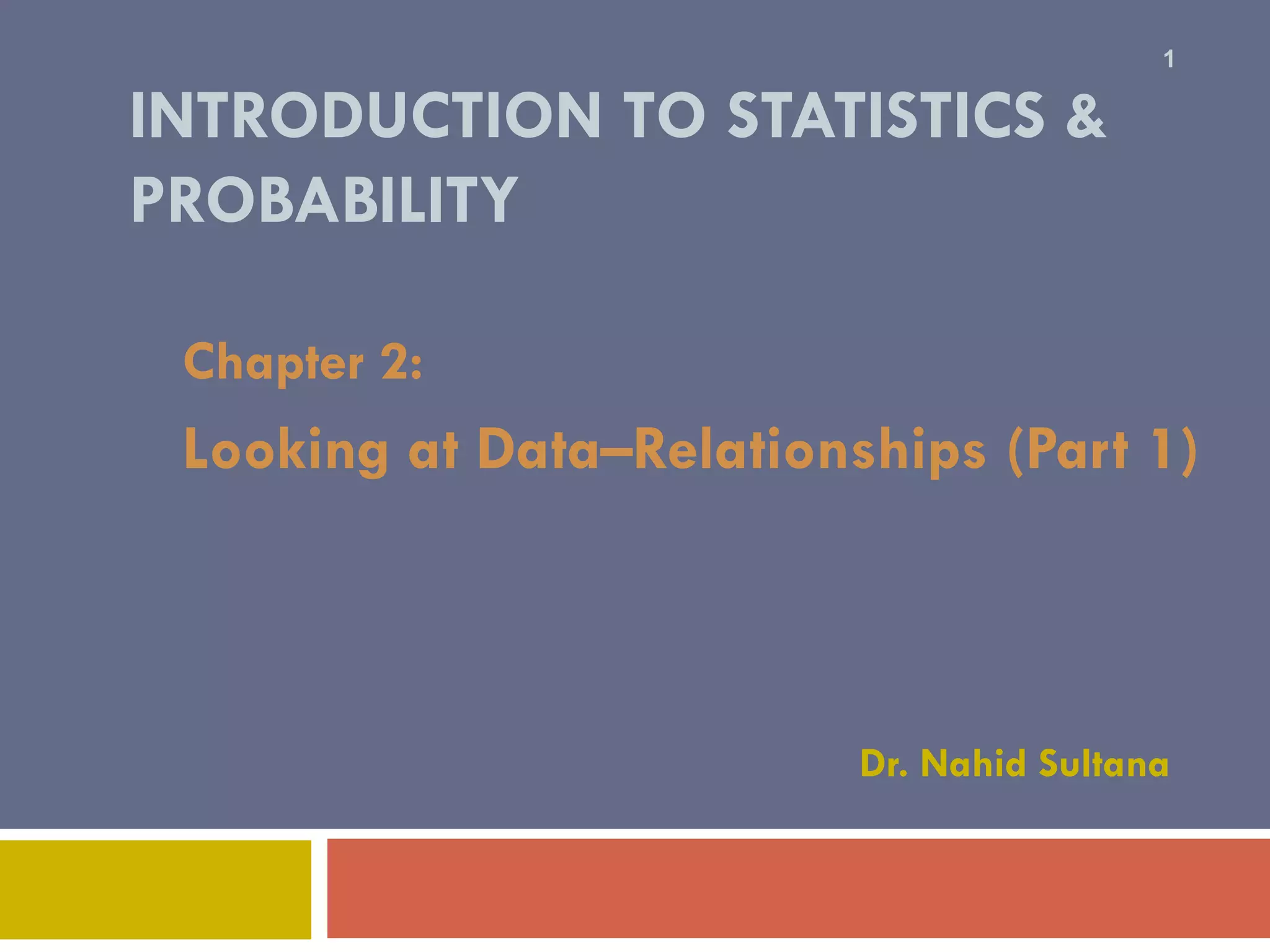 1

INTRODUCTION TO STATISTICS & PROBABILITY

Chapter 2:

Looking at Data–Relationships (Part 1)

Dr. Nahid Sultana